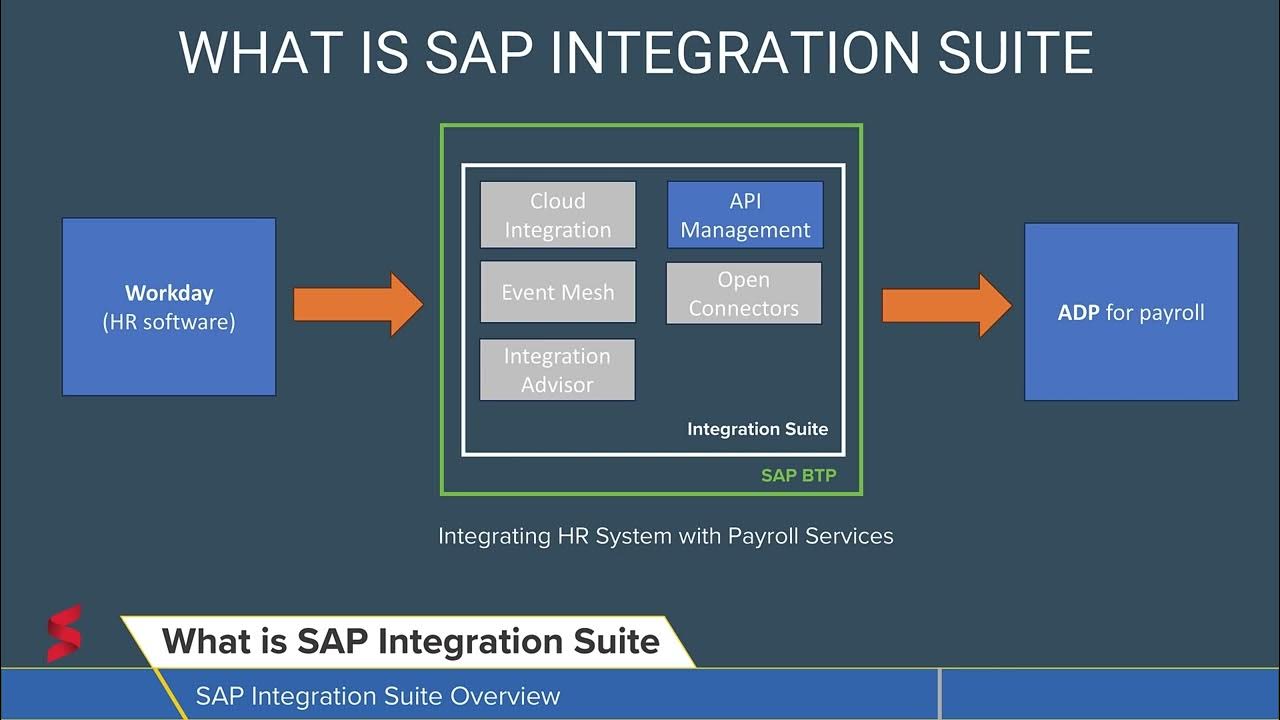 WHAT IS SAP INTEGRATION SUITE

Workday
(HR software)

Cloud Integration

API Management

Event Mesh

Open Connectors

Integration Advisor

Integration Suite

SAP BTP

ADP for payroll

Integrating HR System with Payroll Services

What is SAP Integration Suite

SAP Integration Suite Overview